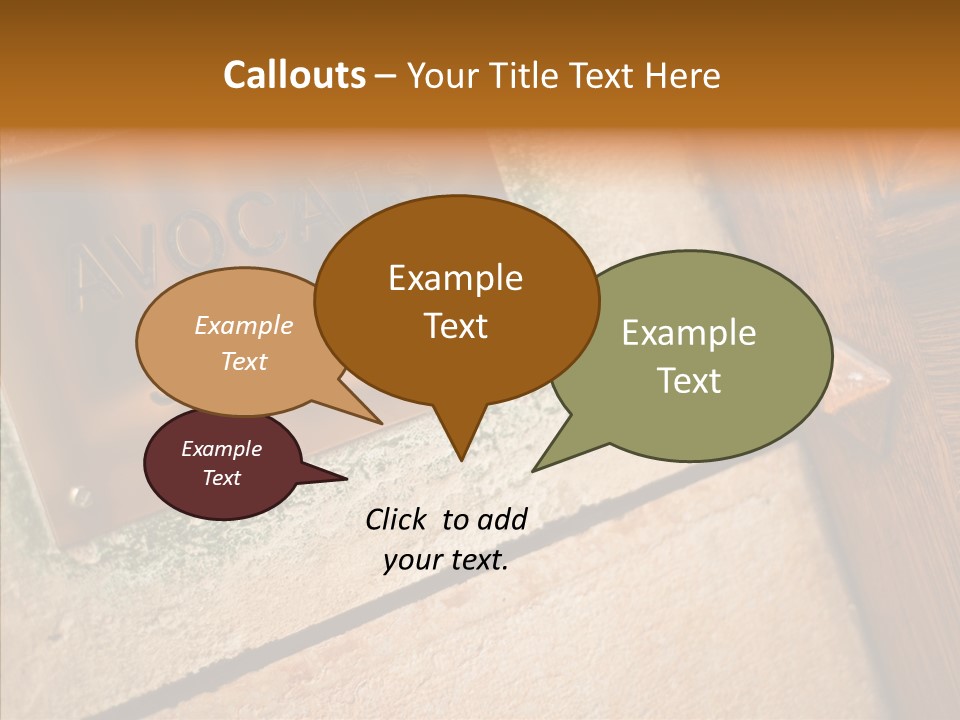 Callouts – Your Title Text Here

AVOCA

Example Text

Example Text

Example Text

Example Text

Click to add your text.